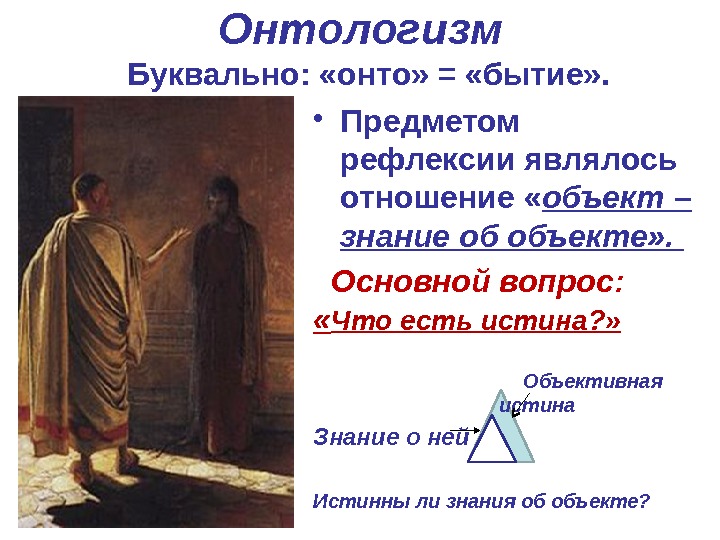 Онтологизм

Буквально: «онто» = «бытие».

• Предметом рефлексии являлось отношение «объект – знание об объекте».

Основной вопрос:

«Что есть истина?»

Объективная истина

Знание о ней

Истинны ли знания об объекте?